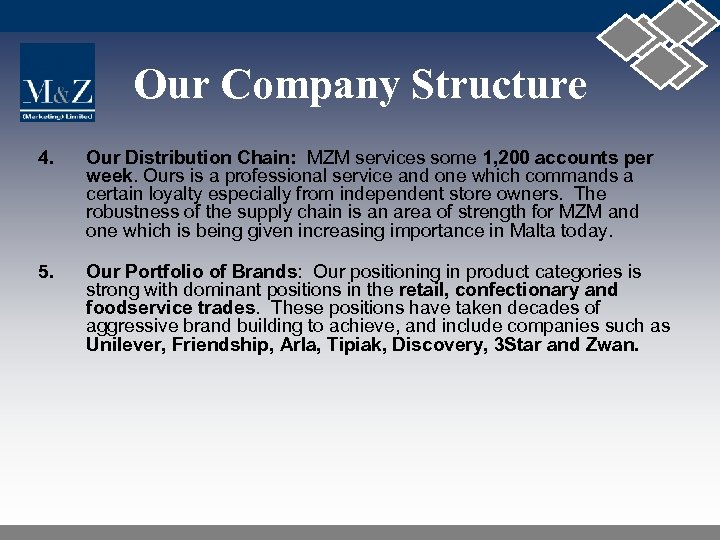 M&Z
(Marketing) Limited

Our Company Structure

4. Our Distribution Chain: MZM services some 1,200 accounts per week. Ours is a professional service and one which commands a certain loyalty especially from independent store owners. The robustness of the supply chain is an area of strength for MZM and one which is being given increasing importance in Malta today.

5. Our Portfolio of Brands: Our positioning in product categories is strong with dominant positions in the retail, confectionary and foodservice trades. These positions have taken decades of aggressive brand building to achieve, and include companies such as Unilever, Friendship, Arla, Tipiak, Discovery, 3Star and Zwan.